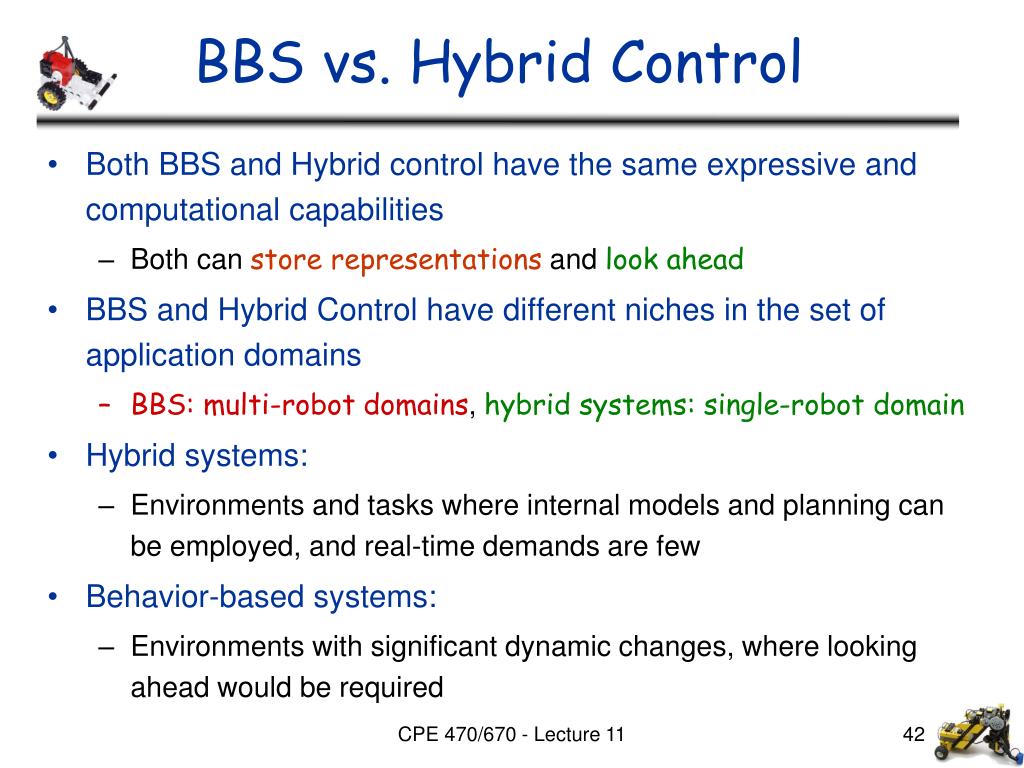 BBS vs. Hybrid Control

• Both BBS and Hybrid control have the same expressive and computational capabilities
  – Both can store representations and look ahead
• BBS and Hybrid Control have different niches in the set of application domains
  – BBS: multi-robot domains, hybrid systems: single-robot domain
• Hybrid systems:
  – Environments and tasks where internal models and planning can be employed, and real-time demands are few
• Behavior-based systems:
  – Environments with significant dynamic changes, where looking ahead would be required

CPE 470/670 - Lecture 11

42